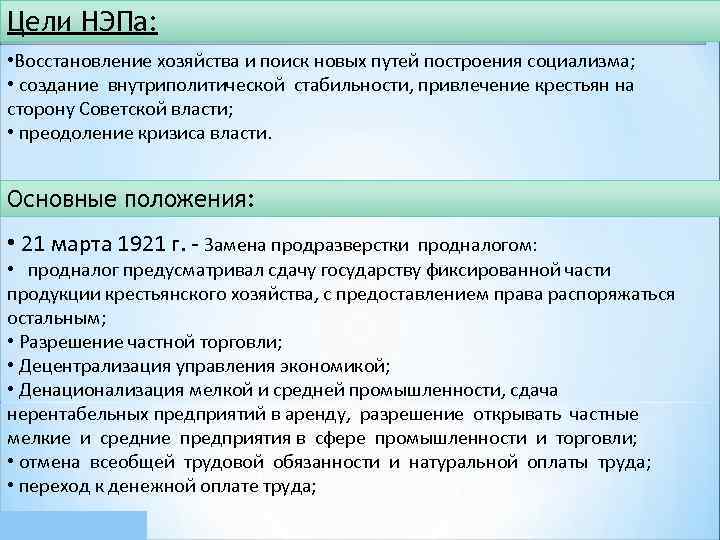 Цели НЭПа:

•Восстановление хозяйства и поиск новых путей построения социализма;
• создание внутриполитической стабильности, привлечение крестьян на сторону Советской власти;
• преодоление кризиса власти.

Основные положения:

• 21 марта 1921 г. - Замена продразверстки продналогом:
• продналог предусматривал сдачу государству фиксированной части продукции крестьянского хозяйства, с предоставлением права распоряжаться остальным;
• Разрешение частной торговли;
• Децентрализация управления экономикой;
• Денационализация мелкой и средней промышленности, сдача нерентабельных предприятий в аренду, разрешение открывать частные мелкие и средние предприятия в сфере промышленности и торговли;
• отмена всеобщей трудовой обязанности и натуральной оплаты труда;
• переход к денежной оплате труда;